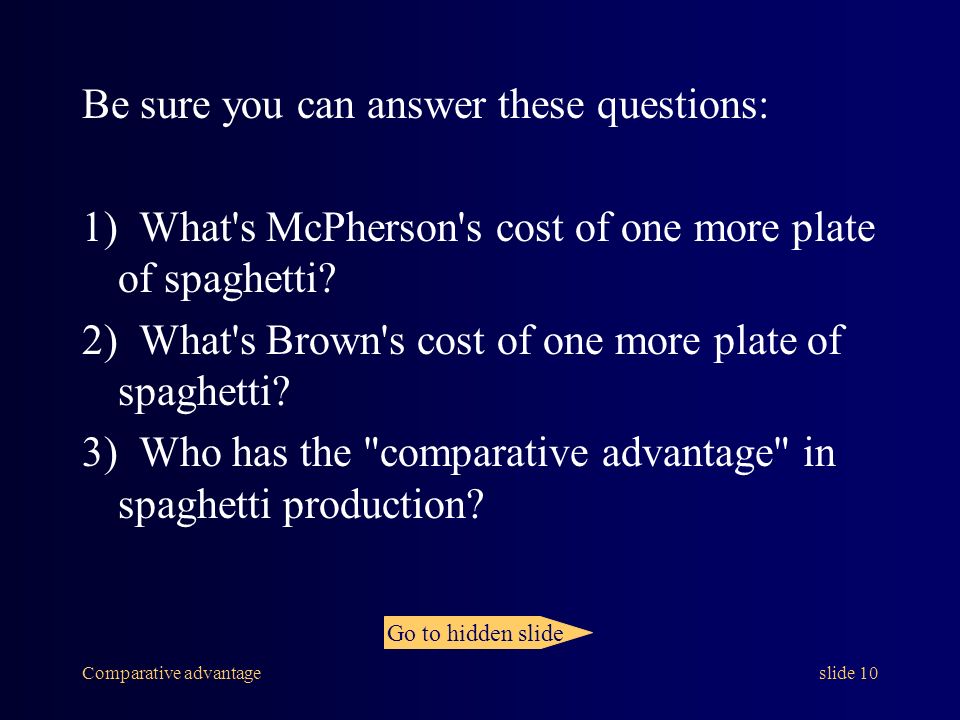 Be sure you can answer these questions:

1) What's McPherson's cost of one more plate of spaghetti?

2) What's Brown's cost of one more plate of spaghetti?

3) Who has the "comparative advantage" in spaghetti production?

Go to hidden slide

Comparative advantage

slide 10